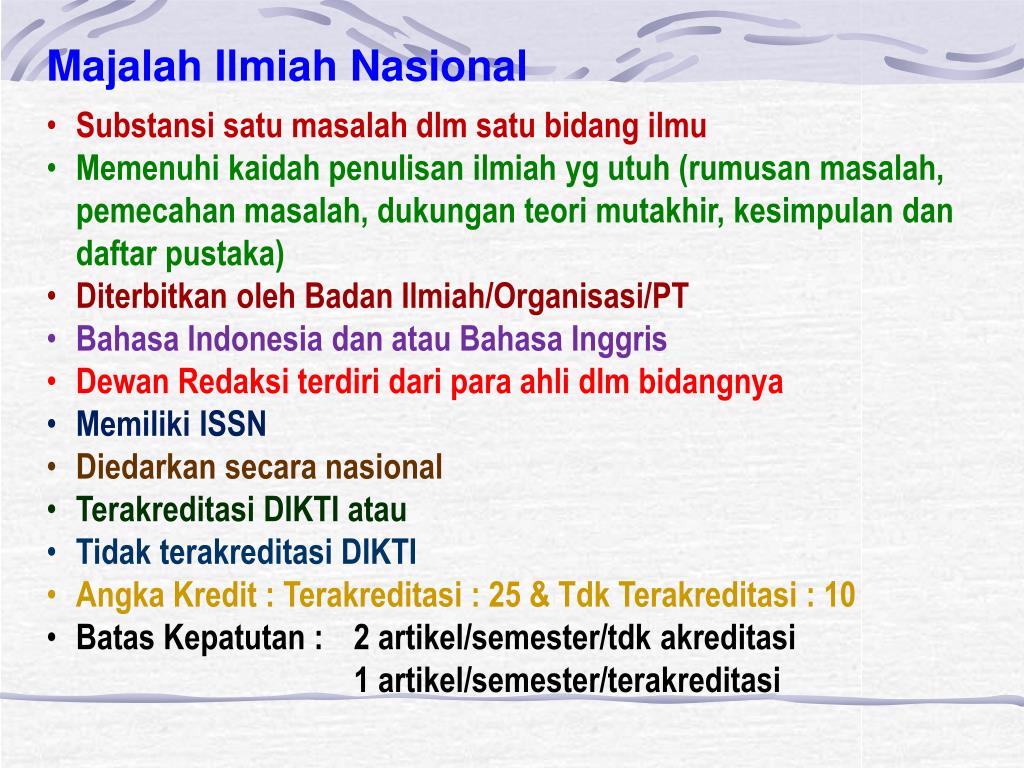 Majalah Ilmiah Nasional

• Substansi satu masalah dlm satu bidang ilmu
• Memenuhi kaidah penulisan ilmiah yg utuh (rumusan masalah, pemecahan masalah, dukungan teori mutakhir, kesimpulan dan daftar pustaka)
• Diterbitkan oleh Badan Ilmiah/Organisasi/PT
• Bahasa Indonesia dan atau Bahasa Inggris
• Dewan Redaksi terdiri dari para ahli dlm bidangnya
• Memiliki ISSN
• Diedarkan secara nasional
• Terakreditasi DIKTI atau
• Tidak terakreditasi DIKTI
• Angka Kredit : Terakreditasi : 25 & Tdk Terakreditasi : 10
• Batas Kepatutan : 2 artikel/semester/tdk akreditasi
1 artikel/semester/terakreditasi